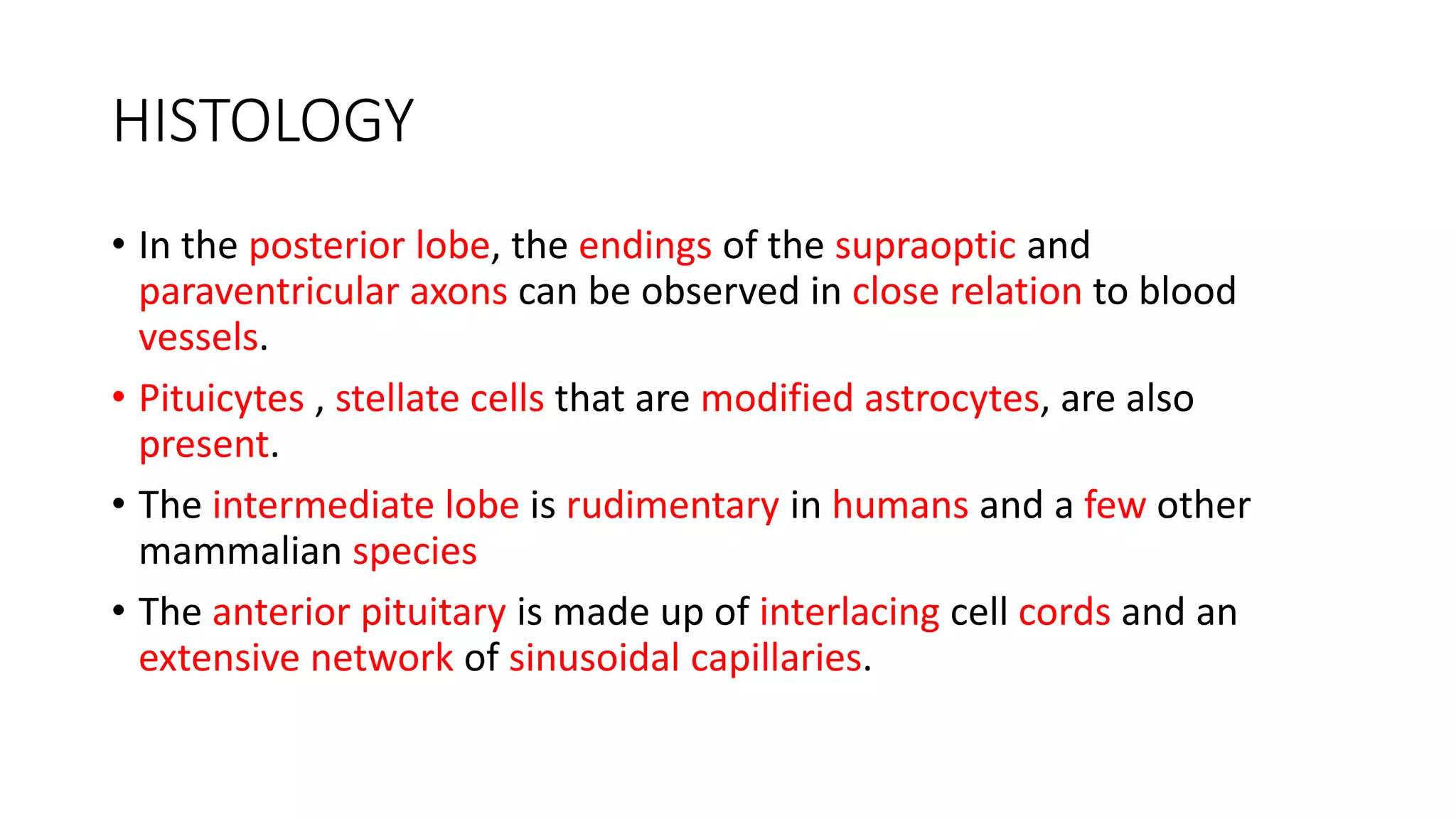 HISTOLOGY

• In the posterior lobe, the endings of the supraoptic and paraventricular axons can be observed in close relation to blood vessels.

• Pituicytes , stellate cells that are modified astrocytes, are also present.

• The intermediate lobe is rudimentary in humans and a few other mammalian species

• The anterior pituitary is made up of interlacing cell cords and an extensive network of sinusoidal capillaries.